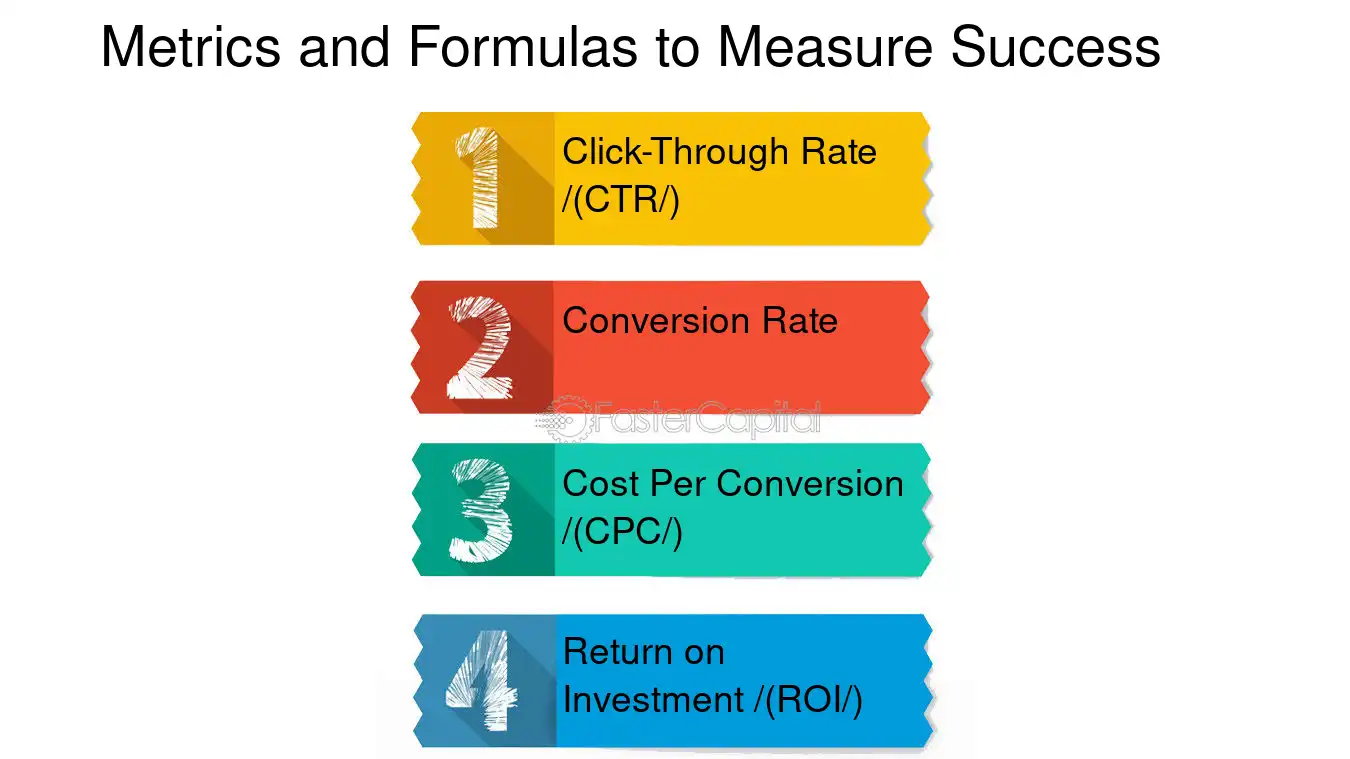 Metrics and Formulas to Measure Success

1
Click-Through Rate /(CTR/)

2
Conversion Rate

3
Cost Per Conversion /(CPC/)

4
Return on Investment /(ROI/)

FasterCapital